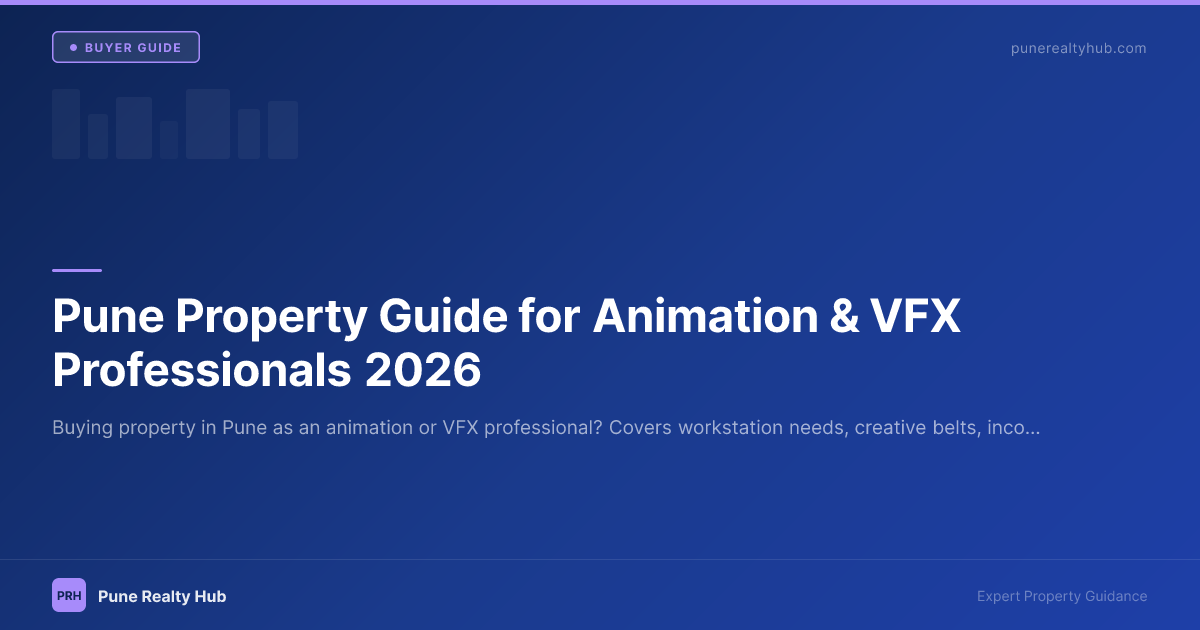 • BUYER GUIDE

punerealtyhub.com

Pune Property Guide for Animation & VFX Professionals 2026

Buying property in Pune as an animation or VFX professional? Covers workstation needs, creative belts, inco...

PRH

Pune Realty Hub

Expert Property Guidance